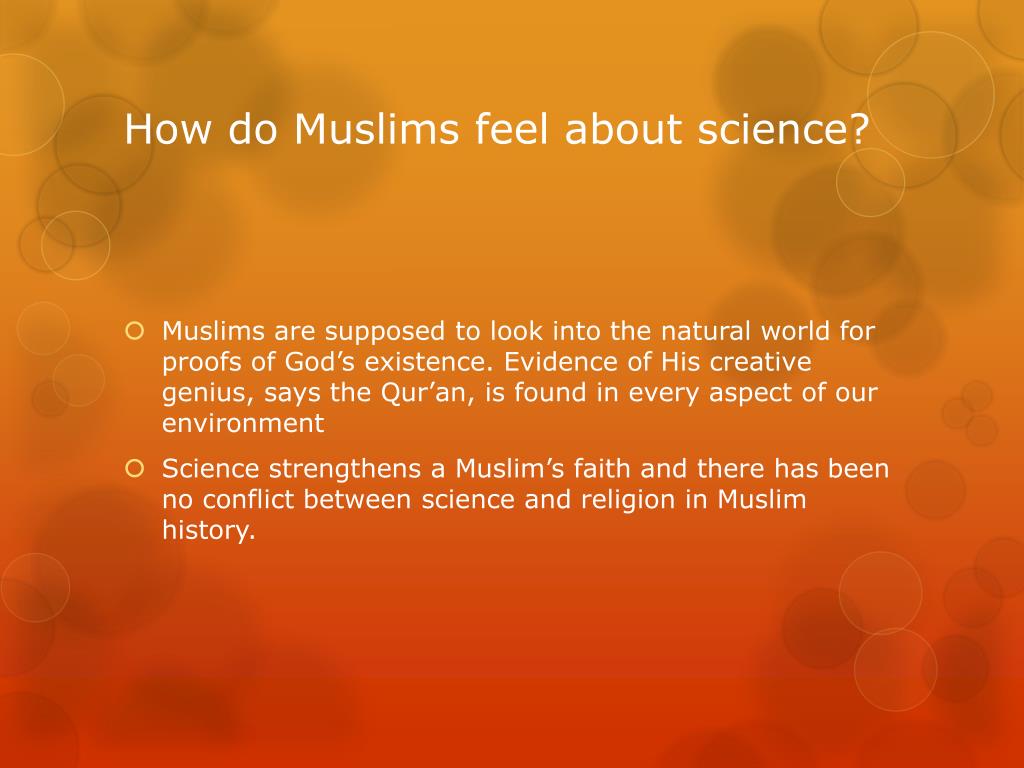 How do Muslims feel about science?

Muslims are supposed to look into the natural world for proofs of God’s existence. Evidence of His creative genius, says the Qur’an, is found in every aspect of our environment

Science strengthens a Muslim’s faith and there has been no conflict between science and religion in Muslim history.